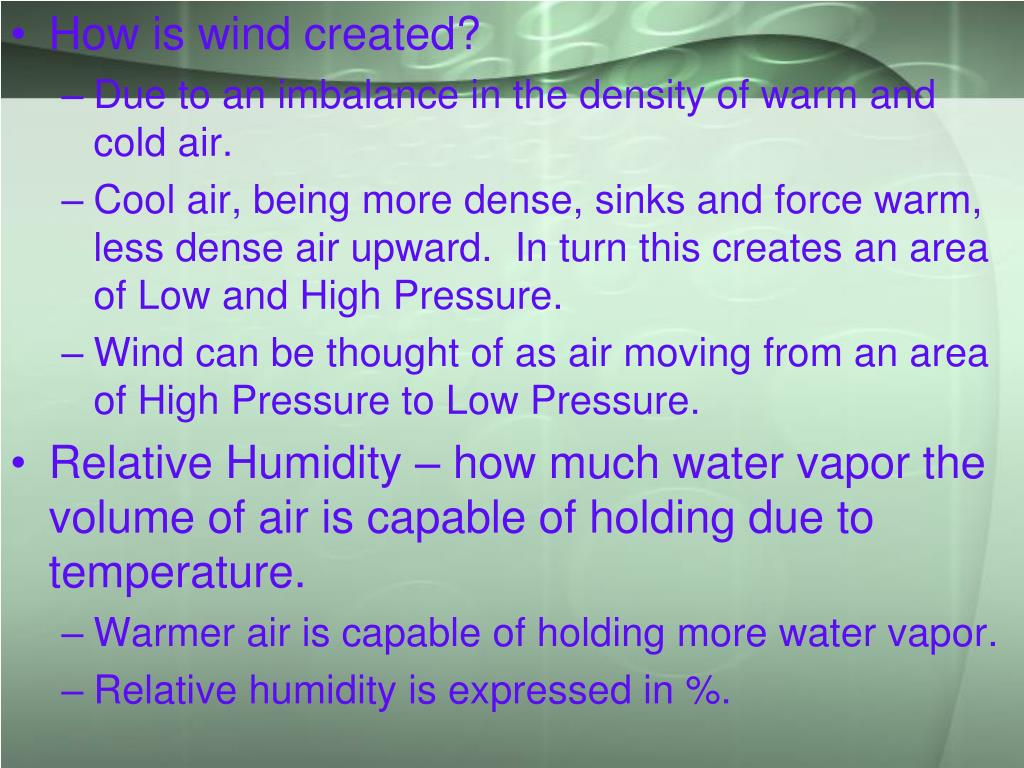 • How is wind created?
– Due to an imbalance in the density of warm and cold air.
– Cool air, being more dense, sinks and force warm, less dense air upward. In turn this creates an area of Low and High Pressure.
– Wind can be thought of as air moving from an area of High Pressure to Low Pressure.
• Relative Humidity – how much water vapor the volume of air is capable of holding due to temperature.
– Warmer air is capable of holding more water vapor.
– Relative humidity is expressed in %.